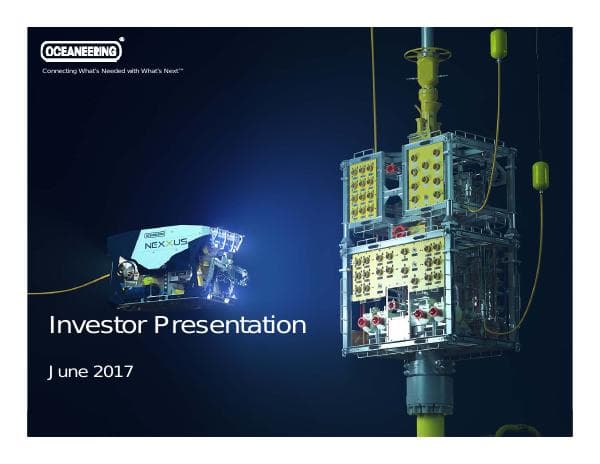 OCEANEERING®

Connecting What's Needed with What's Next™

NEXXUS

Investor Presentation

June 2017